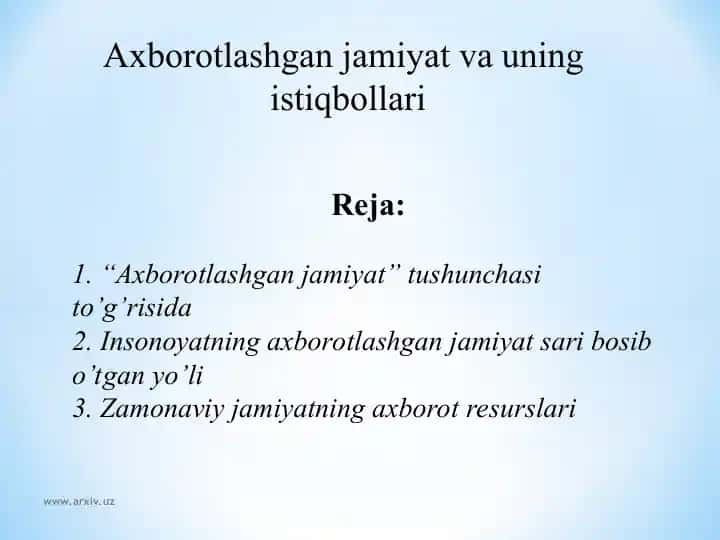 Axborotlashgan jamiyat va uning istiqbollari

Reja:

1. “Axborotlashgan jamiyat” tushunchasi to’g’risida
2. Insonoyatning axborotlashgan jamiyat sari bosib o’tgan yo’li
3. Zamonaviy jamiyatning axborot resurslari

www.arxiv.uz